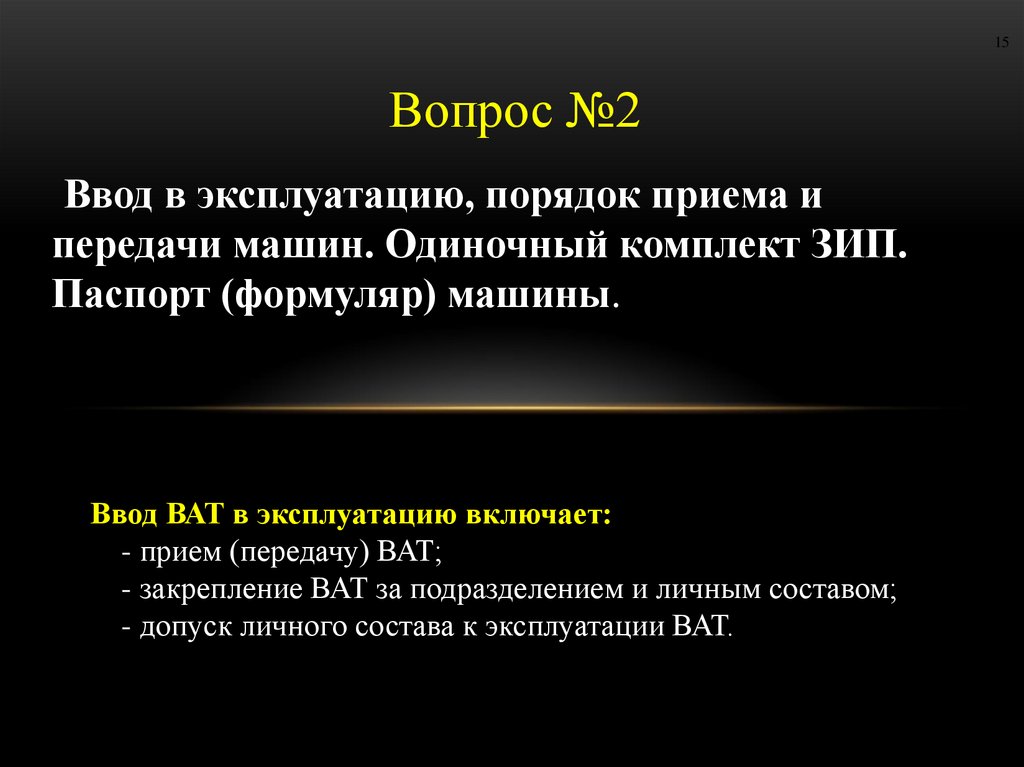 15

Вопрос №2

Ввод в эксплуатацию, порядок приема и передачи машин. Одиночный комплект ЗИП. Паспорт (формуляр) машины.

Ввод ВАТ в эксплуатацию включает:
- прием (передачу) ВАТ;
- закрепление ВАТ за подразделением и личным составом;
- допуск личного состава к эксплуатации ВАТ.